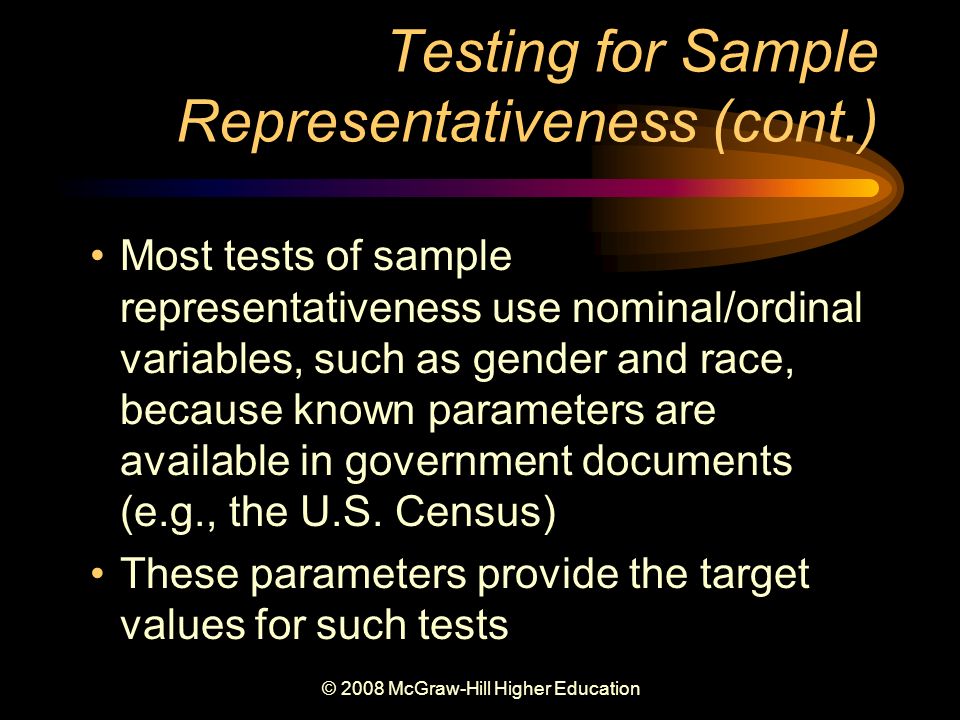 Testing for Sample Representativeness (cont.)

• Most tests of sample representativeness use nominal/ordinal variables, such as gender and race, because known parameters are available in government documents (e.g., the U.S. Census)

• These parameters provide the target values for such tests

© 2008 McGraw-Hill Higher Education